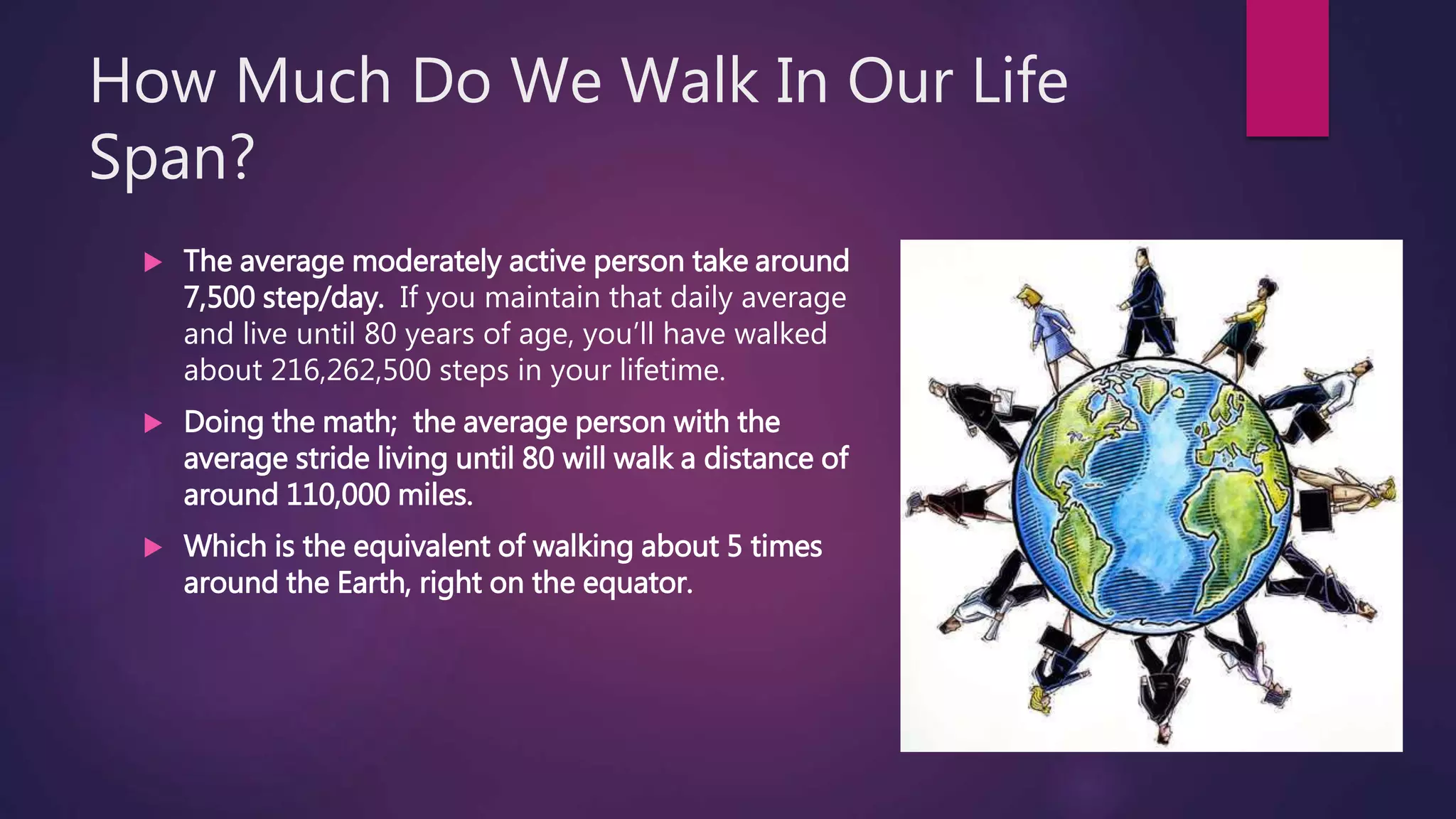 How Much Do We Walk In Our Life Span?

▶ The average moderately active person take around 7,500 step/day. If you maintain that daily average and live until 80 years of age, you'll have walked about 216,262,500 steps in your lifetime.

▶ Doing the math; the average person with the average stride living until 80 will walk a distance of around 110,000 miles.

▶ Which is the equivalent of walking about 5 times around the Earth, right on the equator.